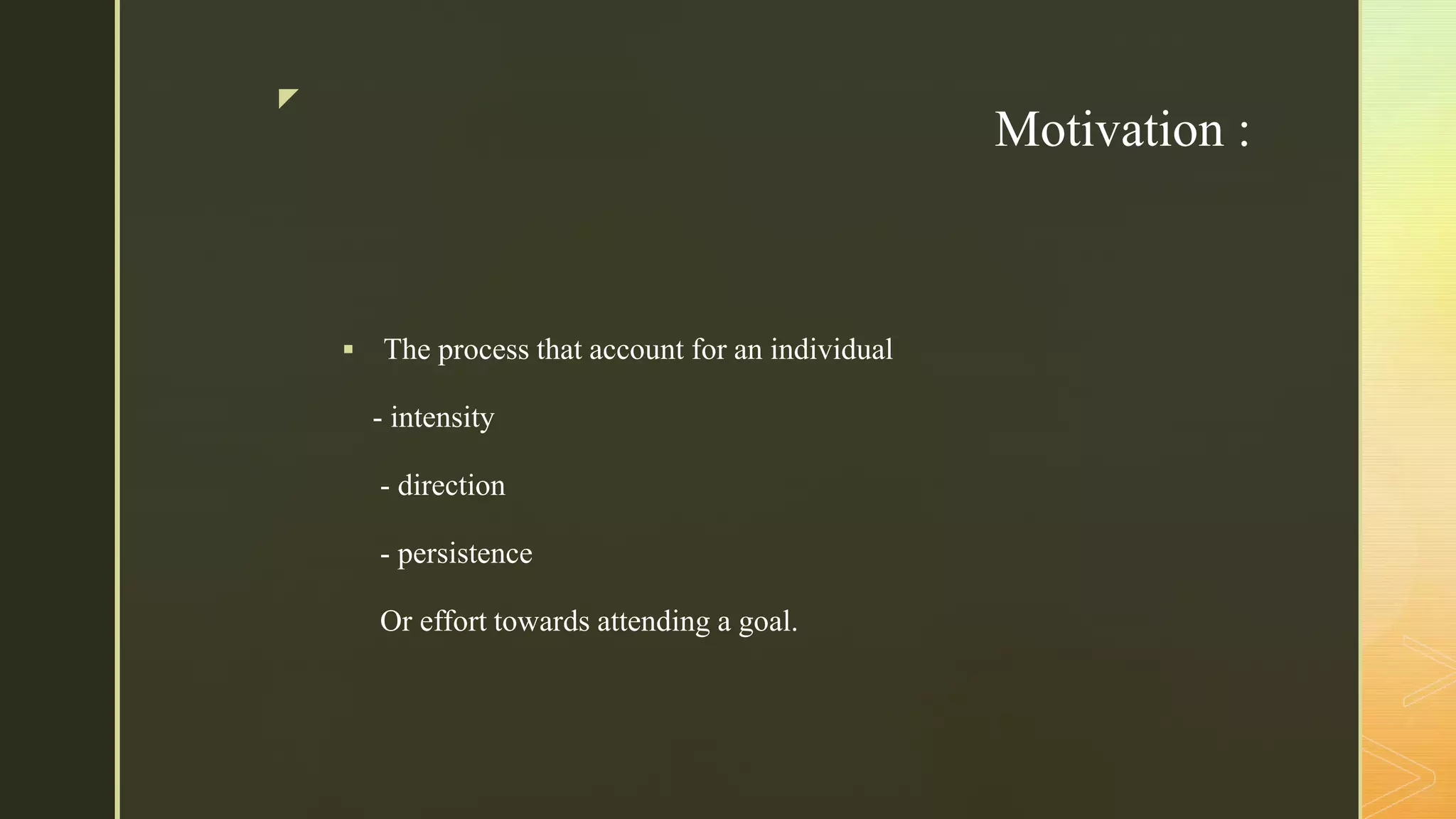 Motivation :

▪ The process that account for an individual

- intensity

- direction

- persistence

Or effort towards attending a goal.